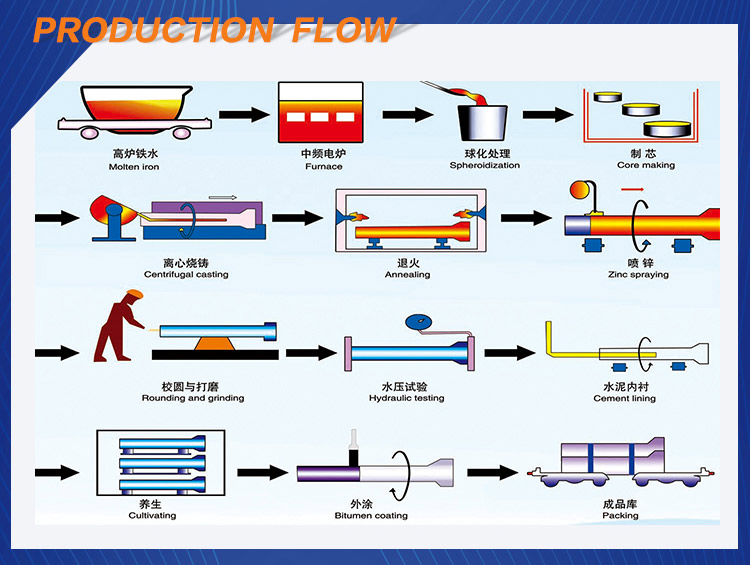 PRODUCTION FLOW

高炉铁水
Molten iron

中频电炉
Furnace

球化处理
Spheroidization

制 芯
Core making

离心烧铸
Centrifugal casting

退火
Annealing

喷 锌
Zinc spraying

校圆与打磨
Rounding and grinding

水压试验
Hydraulic testing

水泥内衬
Cement lining

养生
Cultivating

外涂
Bitumen coating

成品库
Packing